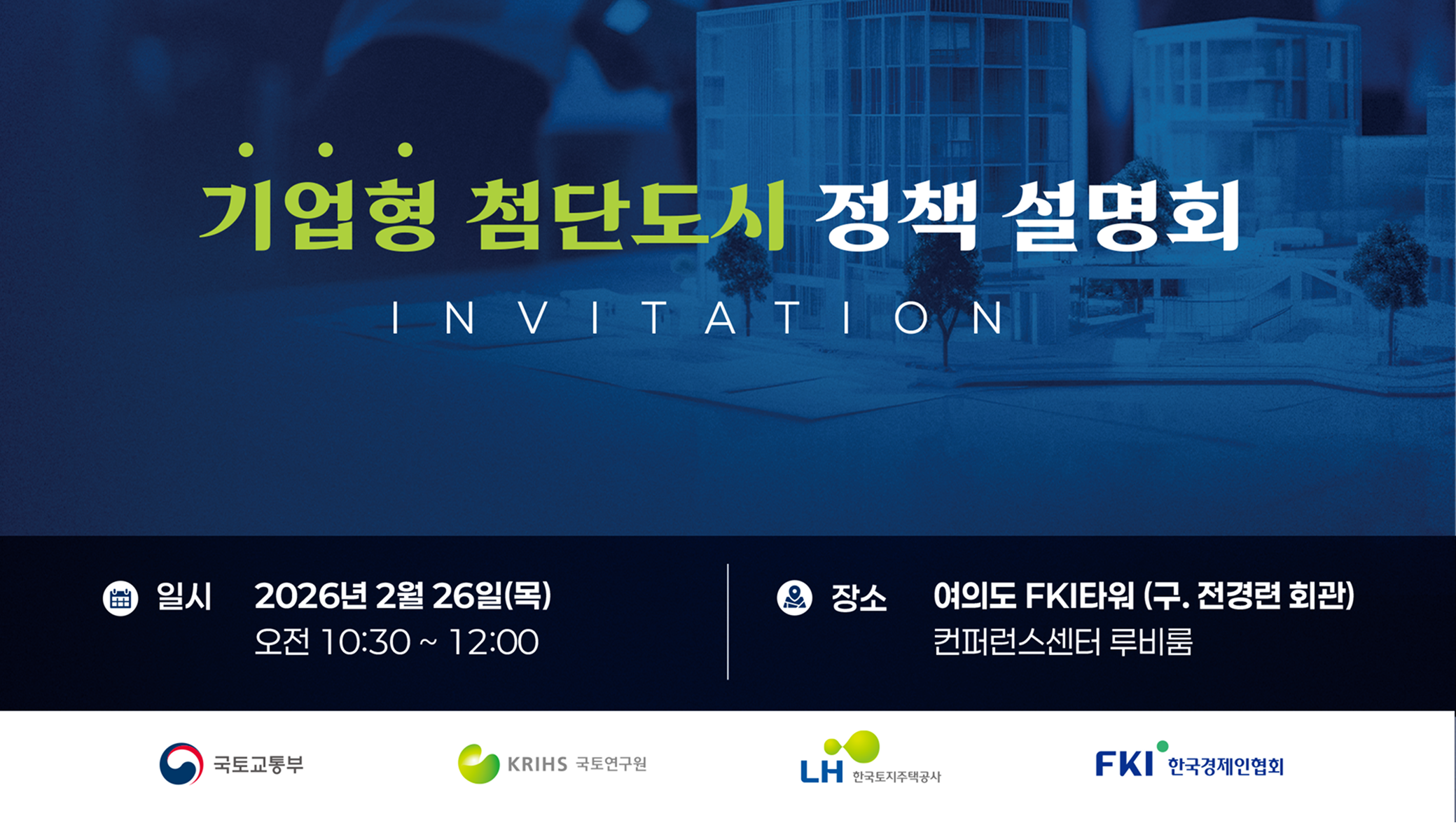 기업형 첨단도시 정책 설명회

INVITATION

일시 2026년 2월 26일(목)
오전 10:30 ~ 12:00

장소 여의도 FKI타워 (구. 전경련 회관)
컨퍼런스센터 루비룸

국토교통부

KRIHS 국토연구원

LH 한국토지주택공사

FKI 한국경제인협회